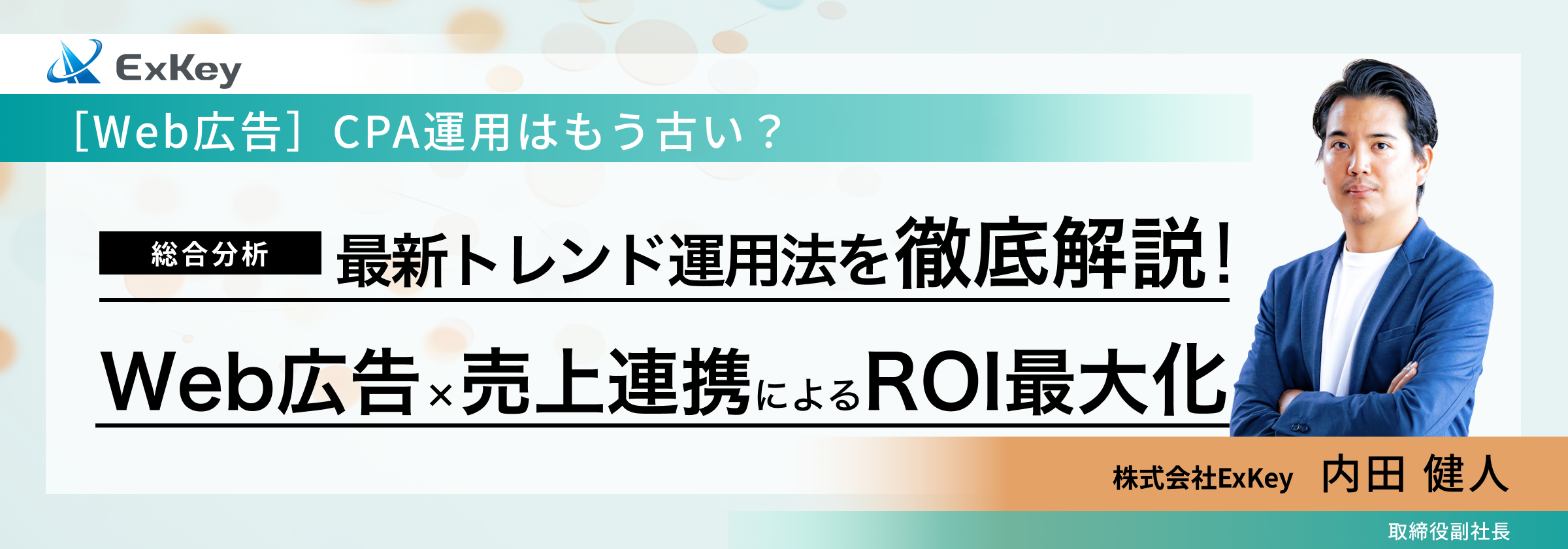 ExKey

［Web広告］CPA運用はもう古い？

総合分析 最新トレンド運用法を徹底解説！

Web広告×売上連携によるROI最大化

株式会社ExKey 内田 健人

取締役副社長